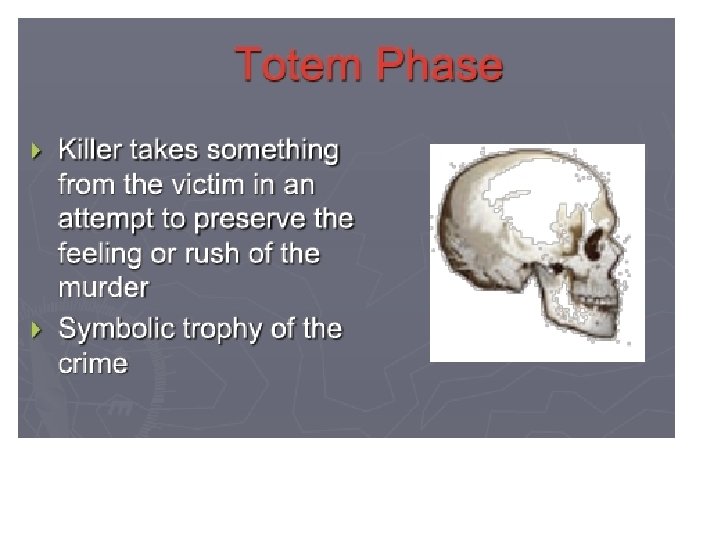 Totem Phase

Killer takes something from the victim in an attempt to preserve the feeling or rush of the murder

Symbolic trophy of the crime